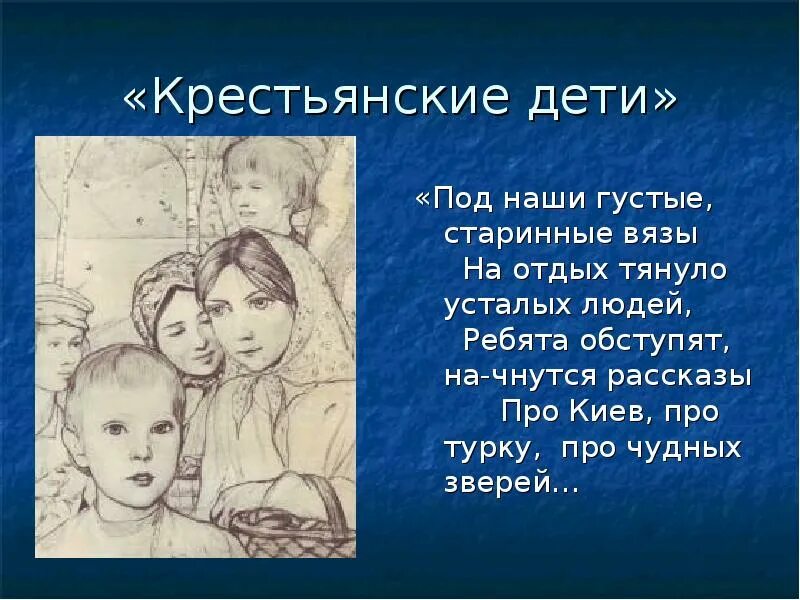 «Крестьянские дети»

«Под наши густые, старинные вязы
На отдых тянуло усталых людей,
Ребята обступят, на-чнутся рассказы
Про Киев, про турку, про чудных зверей…